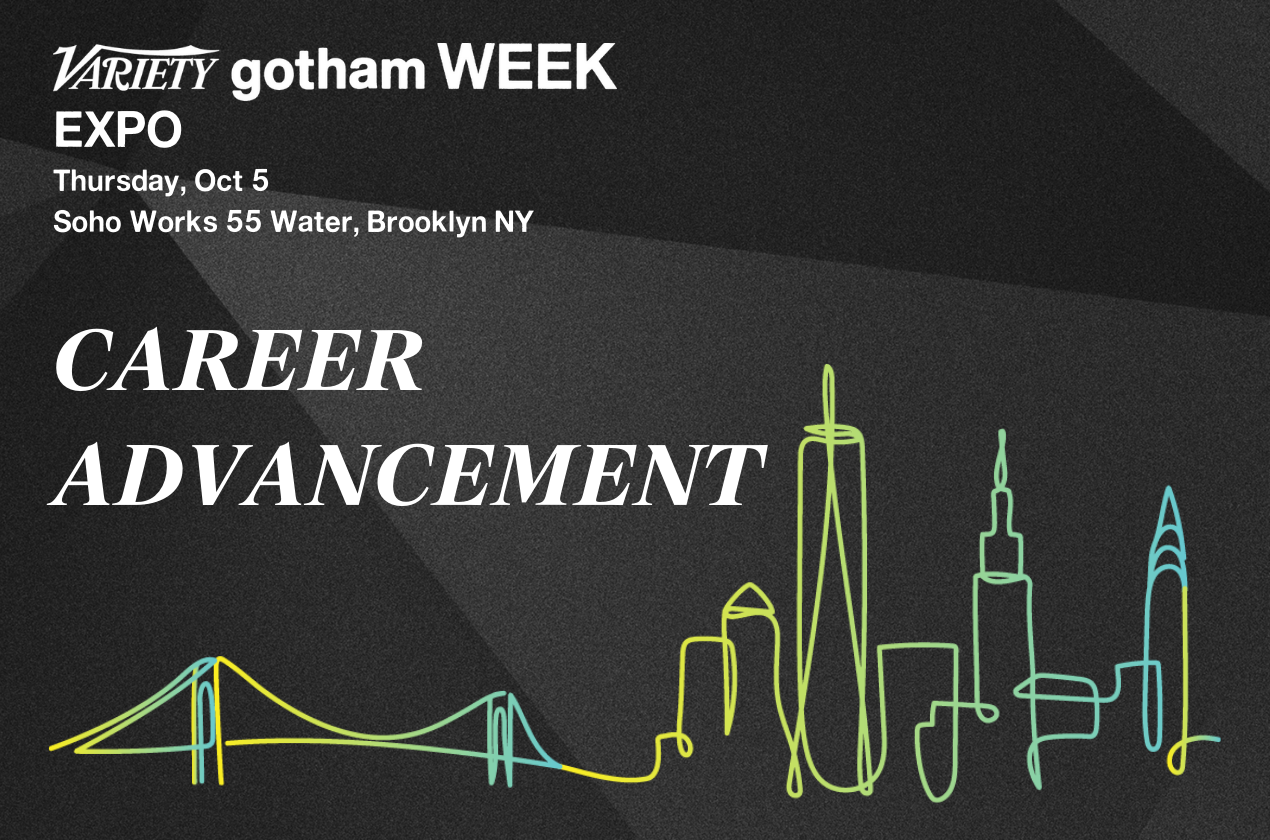 VARIETY gotham WEEK
EXPO
Thursday, Oct 5
Soho Works 55 Water, Brooklyn NY

CAREER ADVANCEMENT